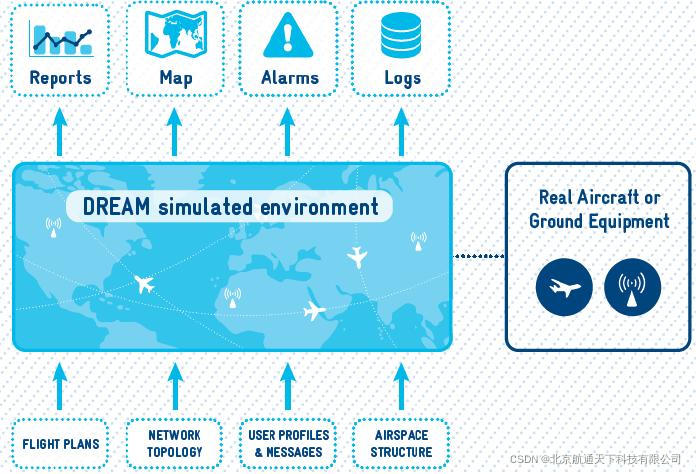 Reports

Map

Alarms

Logs

DREAM simulated environment

Real Aircraft or Ground Equipment

FLIGHT PLANS

NETWORK TOPOLOGY

USER PROFILES & MESSAGES

AIRSPACE STRUCTURE

CSDN @北京航通天下科技有限公司